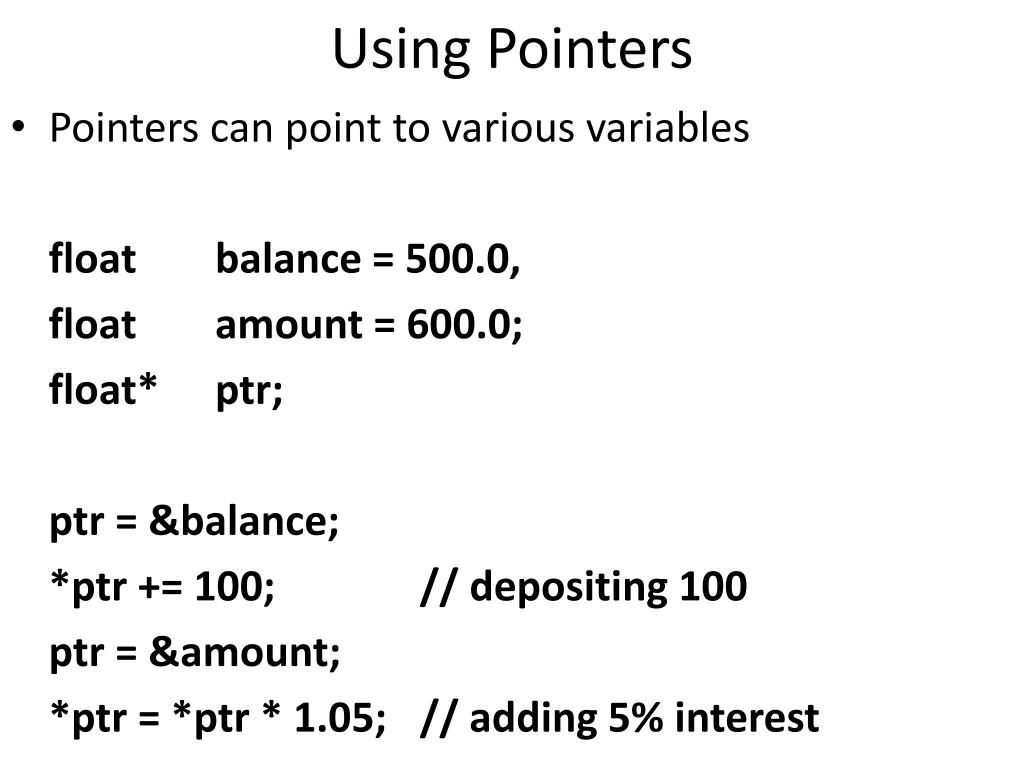 Using Pointers

• Pointers can point to various variables

float balance = 500.0,
float amount = 600.0;
float* ptr;

ptr = &balance;
*ptr += 100; // depositing 100
ptr = &amount;
*ptr = *ptr * 1.05; // adding 5% interest